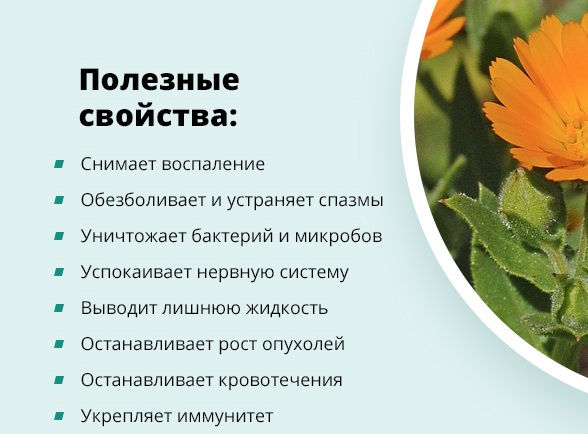 Полезные свойства:

- Снимает воспаление
- Обезболивает и устраняет спазмы
- Уничтожает бактерий и микробов
- Успокаивает нервную систему
- Выводит лишнюю жидкость
- Останавливает рост опухолей
- Останавливает кровотечения
- Укрепляет иммунитет